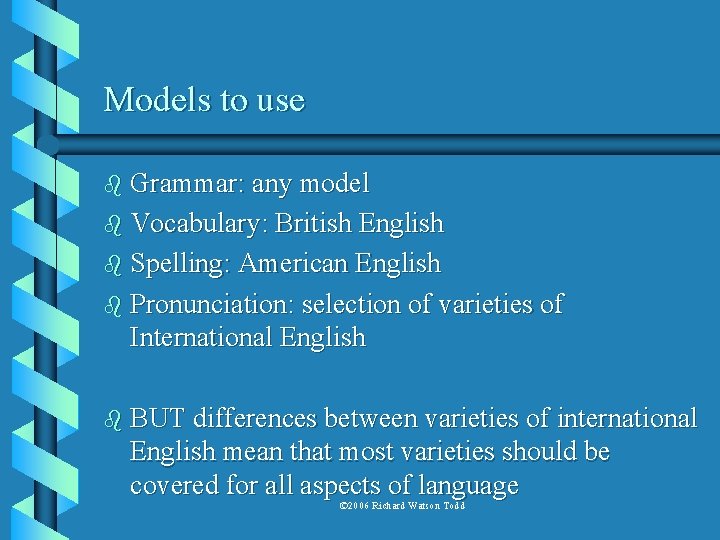 Models to use

Grammar: any model

Vocabulary: British English

Spelling: American English

Pronunciation: selection of varieties of International English

BUT differences between varieties of international English mean that most varieties should be covered for all aspects of language

©2006 Richard Watson Todd